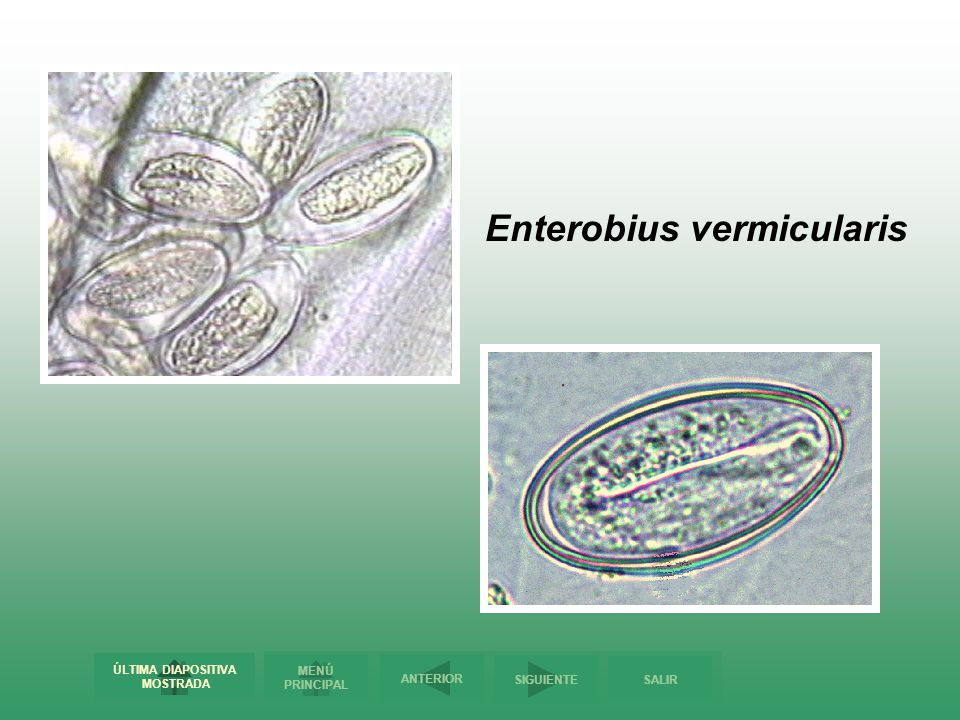 Enterobius vermicularis

ÚLTIMA DIAPOSITIVA MOSTRADA

MENÚ PRINCIPAL

ANTERIOR

SIGUIENTE

SALIR